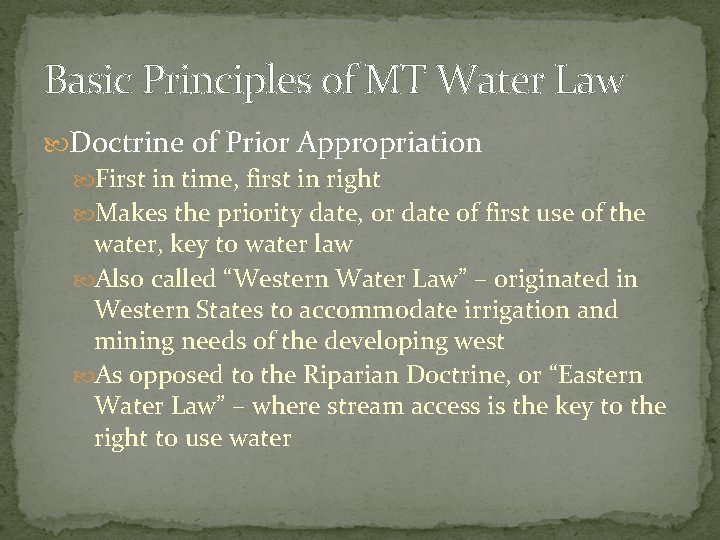 Basic Principles of MT Water Law

Doctrine of Prior Appropriation

First in time, first in right

Makes the priority date, or date of first use of the water, key to water law

Also called “Western Water Law” – originated in Western States to accommodate irrigation and mining needs of the developing west

As opposed to the Riparian Doctrine, or “Eastern Water Law” – where stream access is the key to the right to use water